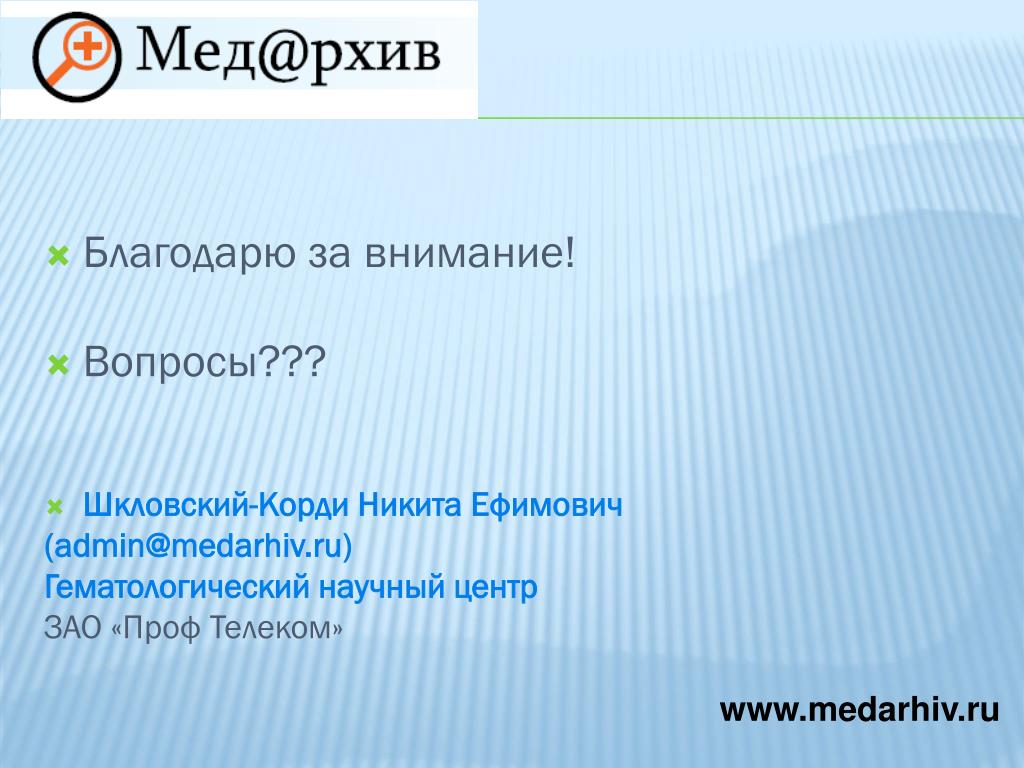 Мед@рхив

Благодарю за внимание!

Вопросы???

Шкловский-Корди Никита Ефимович (admin@medarhiv.ru)
Гематологический научный центр
ЗАО «Проф Телеком»

www.medarhiv.ru